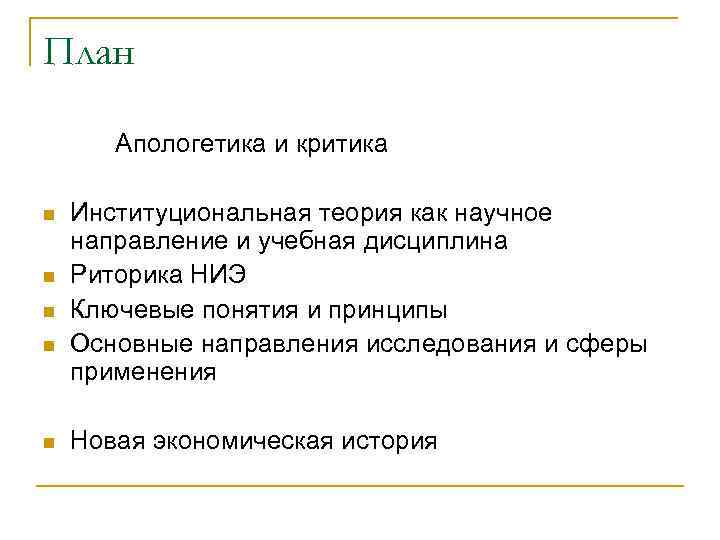 План

Апологетика и критика

- Институциональная теория как научное направление и учебная дисциплина
- Риторика НИЭ
- Ключевые понятия и принципы
- Основные направления исследования и сферы применения

- Новая экономическая история